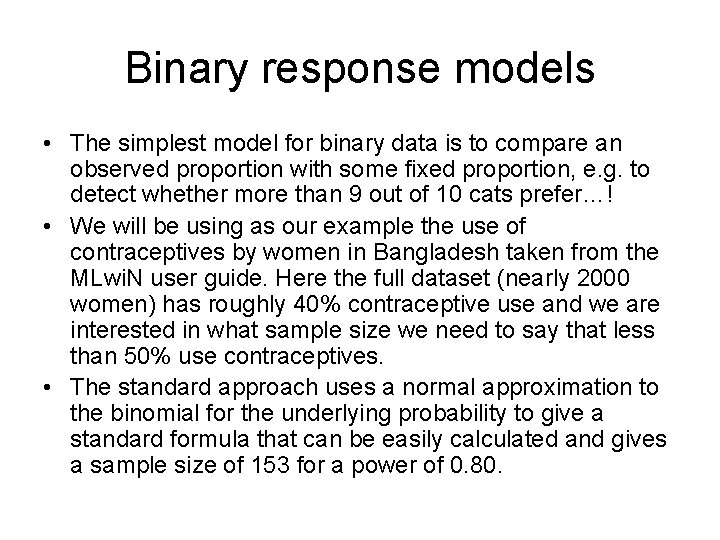 Binary response models

• The simplest model for binary data is to compare an observed proportion with some fixed proportion, e.g. to detect whether more than 9 out of 10 cats prefer…!
• We will be using as our example the use of contraceptives by women in Bangladesh taken from the MLwiN user guide. Here the full dataset (nearly 2000 women) has roughly 40% contraceptive use and we are interested in what sample size we need to say that less than 50% use contraceptives.
• The standard approach uses a normal approximation to the binomial for the underlying probability to give a standard formula that can be easily calculated and gives a sample size of 153 for a power of 0.80.